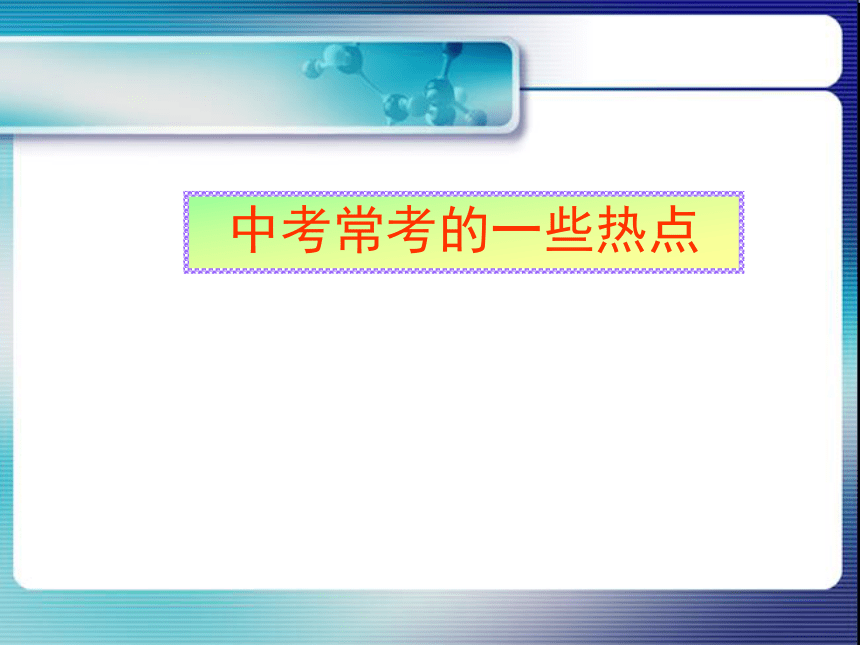 中考常考的一些热点